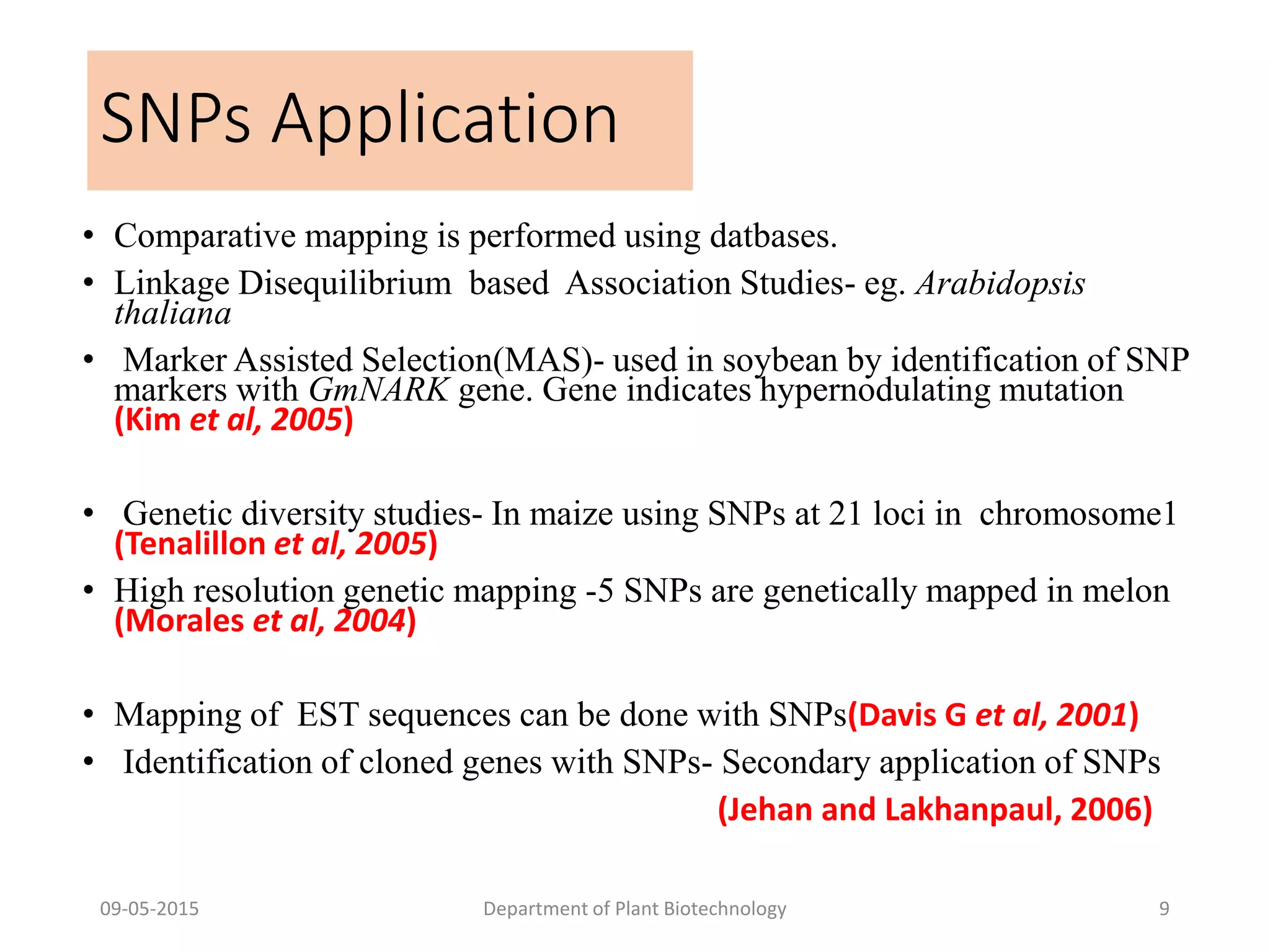 SNPs Application

• Comparative mapping is performed using datbases.

• Linkage Disequilibrium based Association Studies- eg. Arabidopsis thaliana

• Marker Assisted Selection(MAS)- used in soybean by identification of SNP markers with GmNARK gene. Gene indicates hypernodulating mutation (Kim et al, 2005)

• Genetic diversity studies- In maize using SNPs at 21 loci in chromosome1 (Tenalillon et al, 2005)

• High resolution genetic mapping -5 SNPs are genetically mapped in melon (Morales et al, 2004)

• Mapping of EST sequences can be done with SNPs(Davis G et al, 2001)

• Identification of cloned genes with SNPs- Secondary application of SNPs

(Jehan and Lakhanpaul, 2006)

09-05-2015 Department of Plant Biotechnology 9